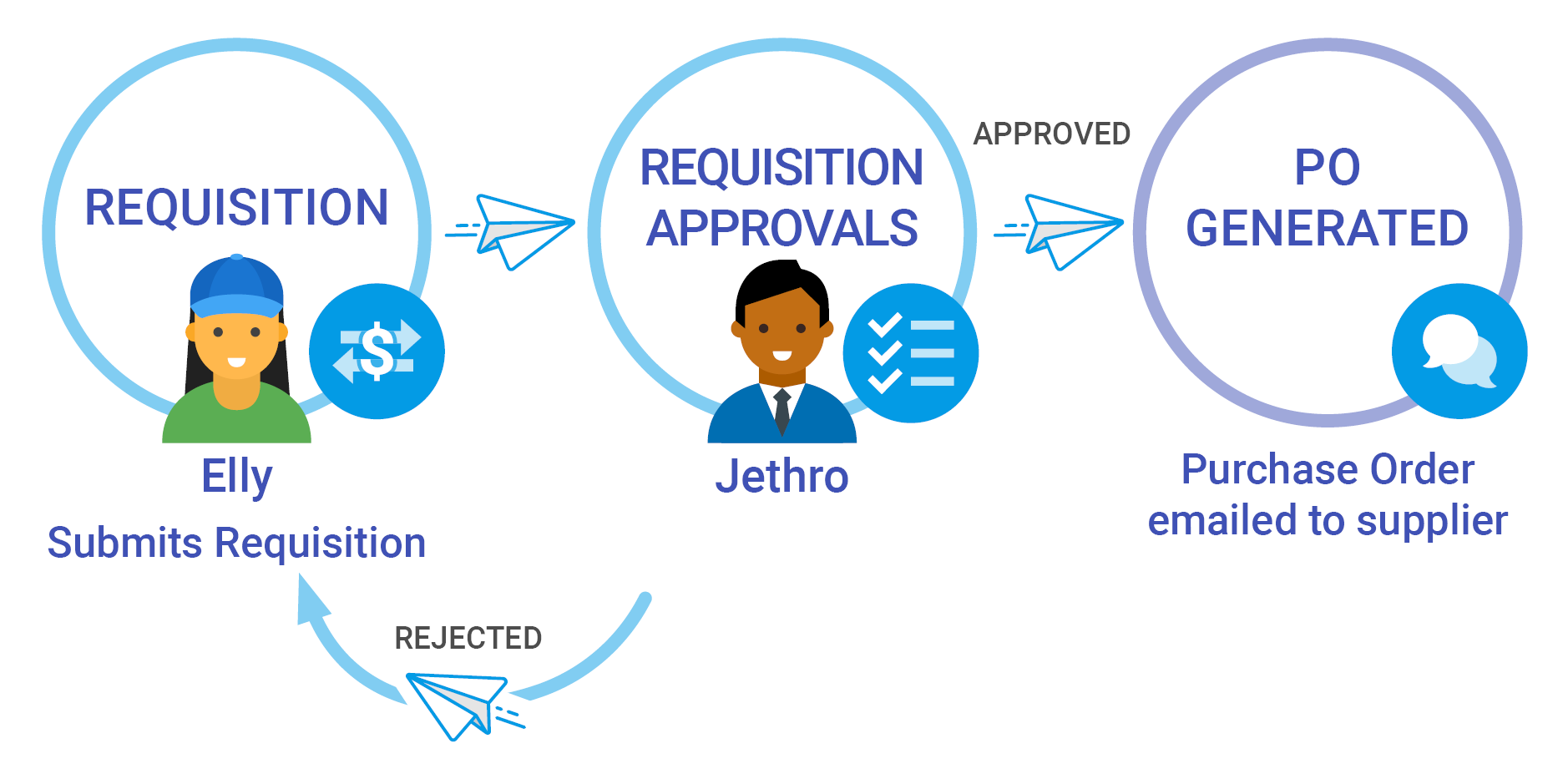 REQUISITION

Elly

Submits Requisition

REQUISITION APPROVALS

Jethro

APPROVED

PO GENERATED

Purchase Order emailed to supplier

REJECTED